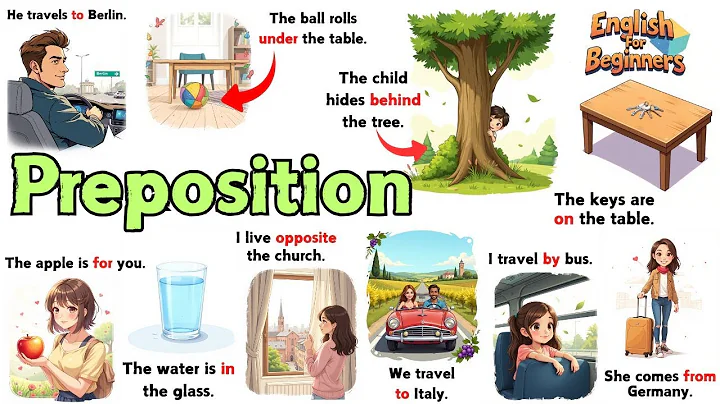 He travels to Berlin.

Berlin

The ball rolls under the table.

The child hides behind the tree.

English for Beginners

Preposition

The keys are on the table.

The apple is for you.

The water is in the glass.

I live opposite the church.

We travel to Italy.

I travel by bus.

She comes from Germany.